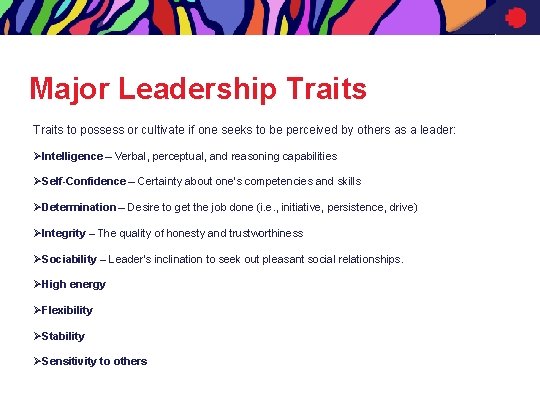 Major Leadership Traits

Traits to possess or cultivate if one seeks to be perceived by others as a leader:

➢Intelligence – Verbal, perceptual, and reasoning capabilities

➢Self-Confidence – Certainty about one's competencies and skills

➢Determination – Desire to get the job done (i.e., initiative, persistence, drive)

➢Integrity – The quality of honesty and trustworthiness

➢Sociability – Leader's inclination to seek out pleasant social relationships.

➢High energy

➢Flexibility

➢Stability

➢Sensitivity to others